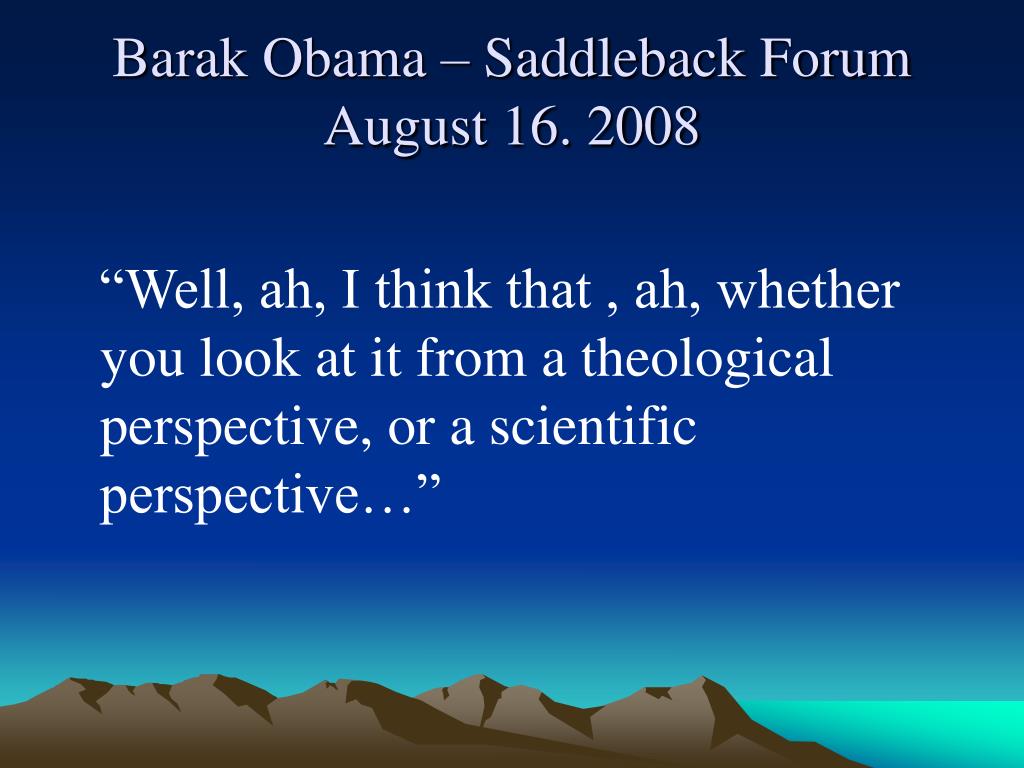 Barak Obama – Saddleback Forum
August 16. 2008

“Well, ah, I think that , ah, whether you look at it from a theological perspective, or a scientific perspective…”